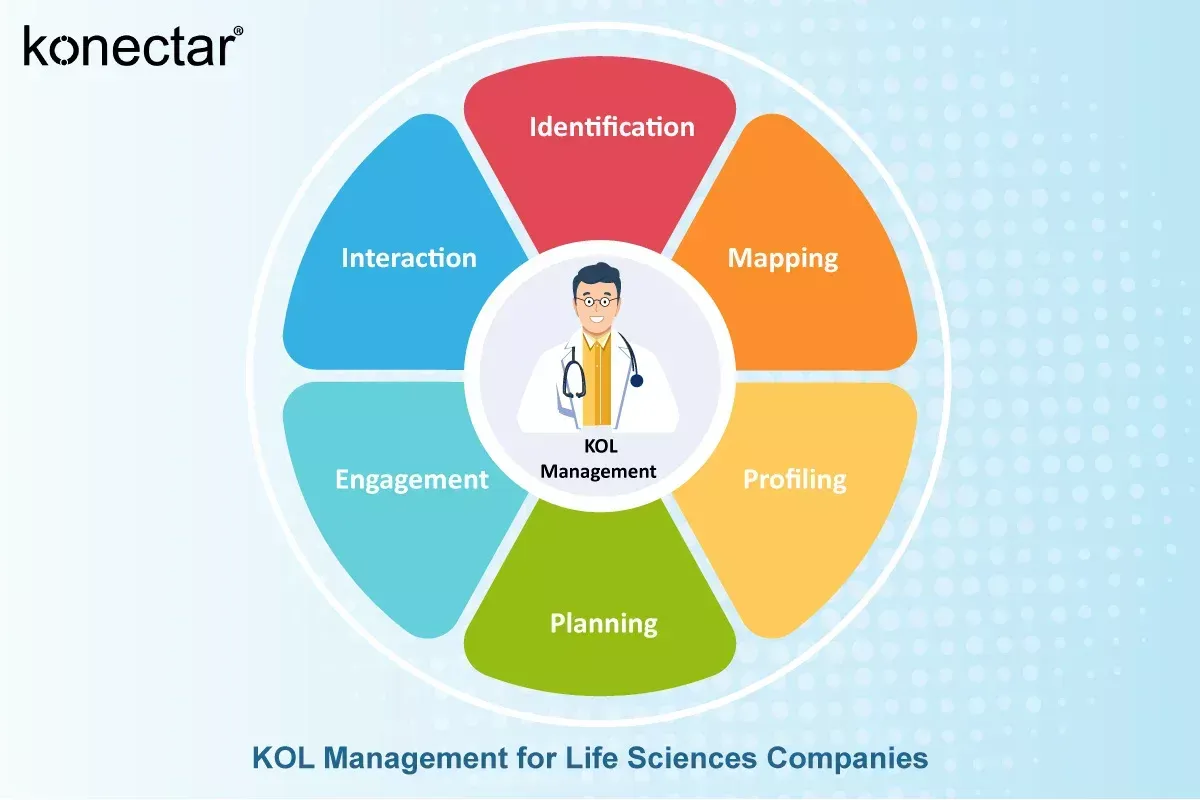 konectar®

Identification

Mapping

Profiling

Planning

Engagement

Interaction

KOL Management

KOL Management for Life Sciences Companies